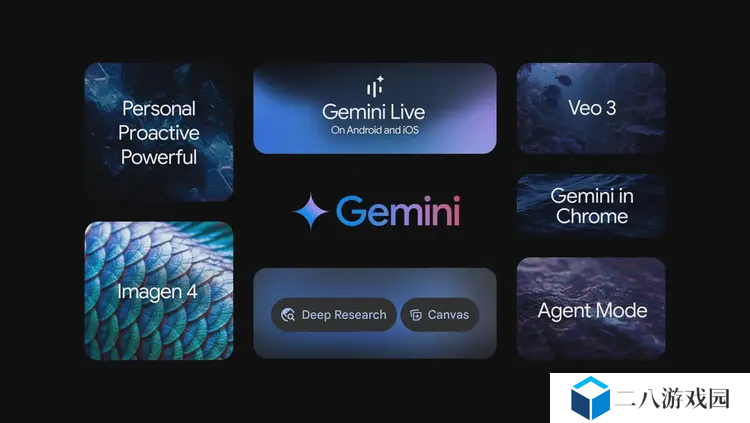 Personal
Proactive
Powerful

Gemini Live
On Android and iOS

Veo 3

Gemini

Gemini in Chrome

Imagen 4

Deep Research

Canvas

Agent Mode

二八游戏园